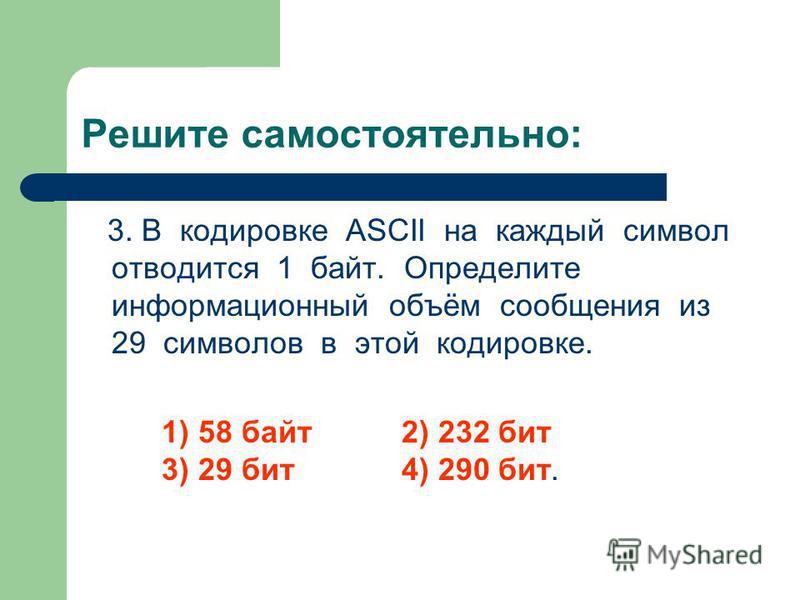 Решите самостоятельно:

3. В кодировке ASCII на каждый символ отводится 1 байт. Определите информационный объём сообщения из 29 символов в этой кодировке.

1) 58 байт 2) 232 бит
3) 29 бит 4) 290 бит.

MyShared